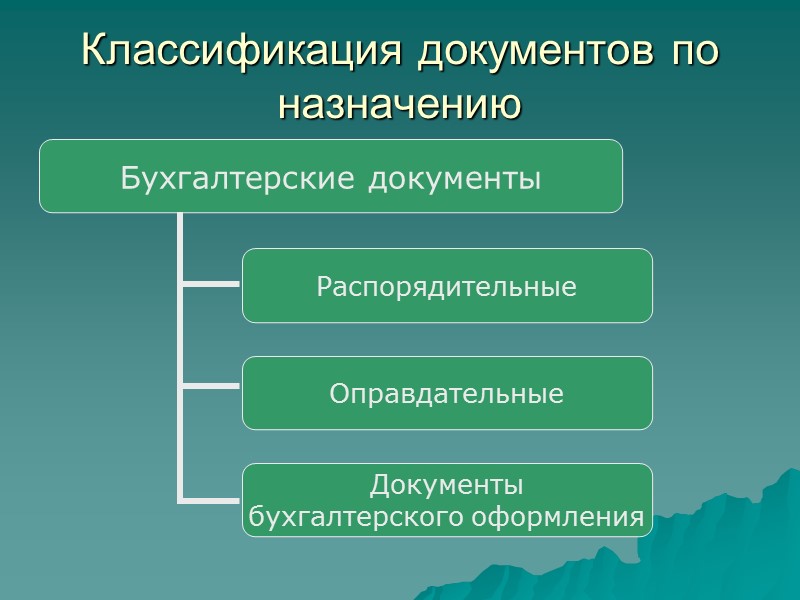 Классификация документов по назначению

Бухгалтерские документы

Распорядительные

Оправдательные

Документы бухгалтерского оформления